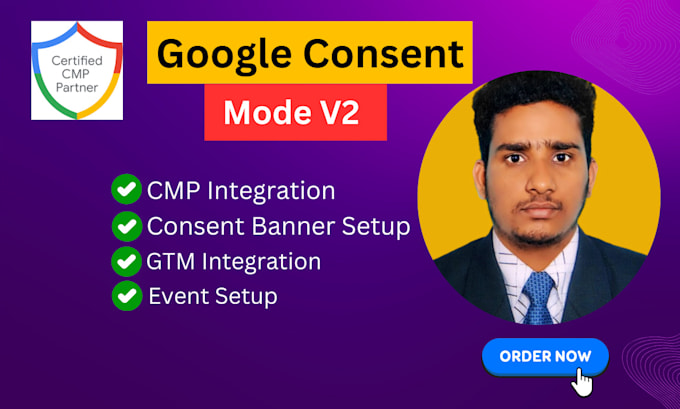 Certified CMP Partner

Google Consent

Mode V2

CMP Integration

Consent Banner Setup

GTM Integration

Event Setup

ORDER NOW